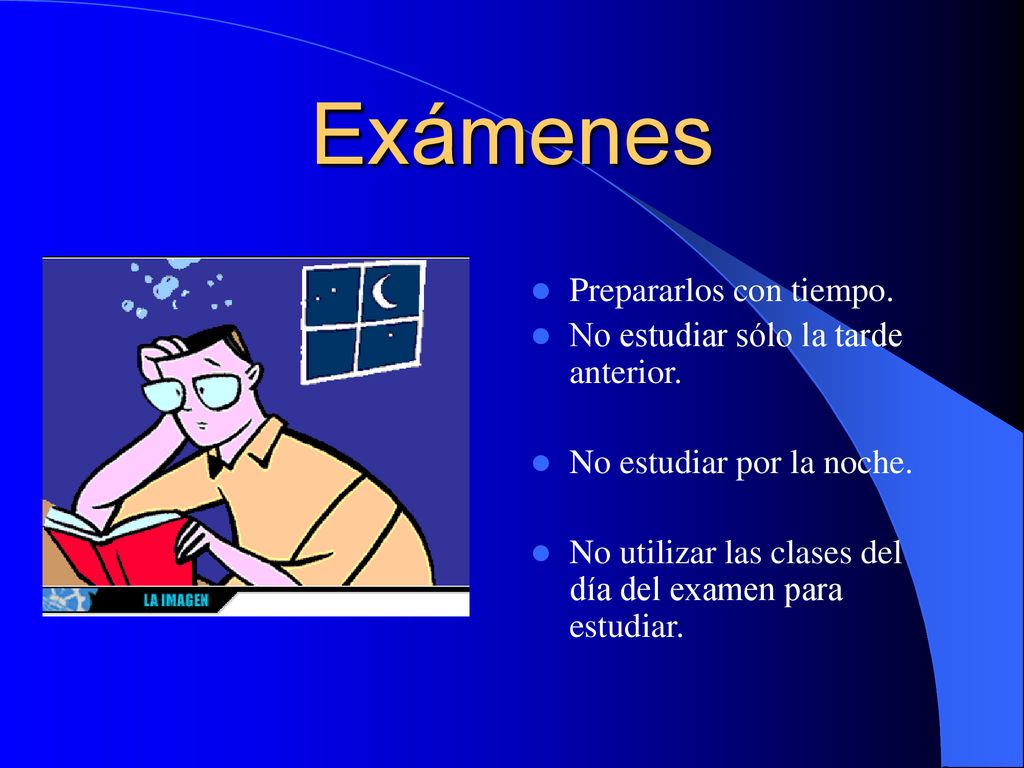 Exámenes

LA IMAGEN

- Prepararlos con tiempo.
- No estudiar sólo la tarde anterior.
- No estudiar por la noche.
- No utilizar las clases del día del examen para estudiar.